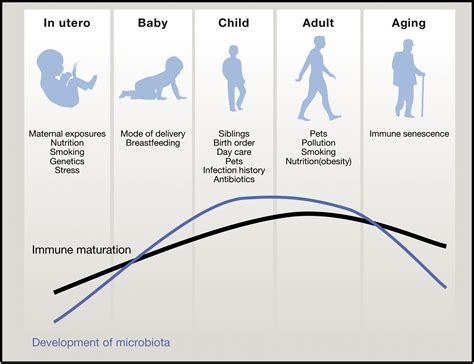 In utero

Maternal exposures
Nutrition
Smoking
Genetics
Stress

Baby

Mode of delivery
Breastfeeding

Child

Siblings
Birth order
Day care
Pets
Infection history
Antibiotics

Adult

Pets
Pollution
Smoking
Nutrition(obesity)

Aging

Immune senescence

Immune maturation

Development of microbiota